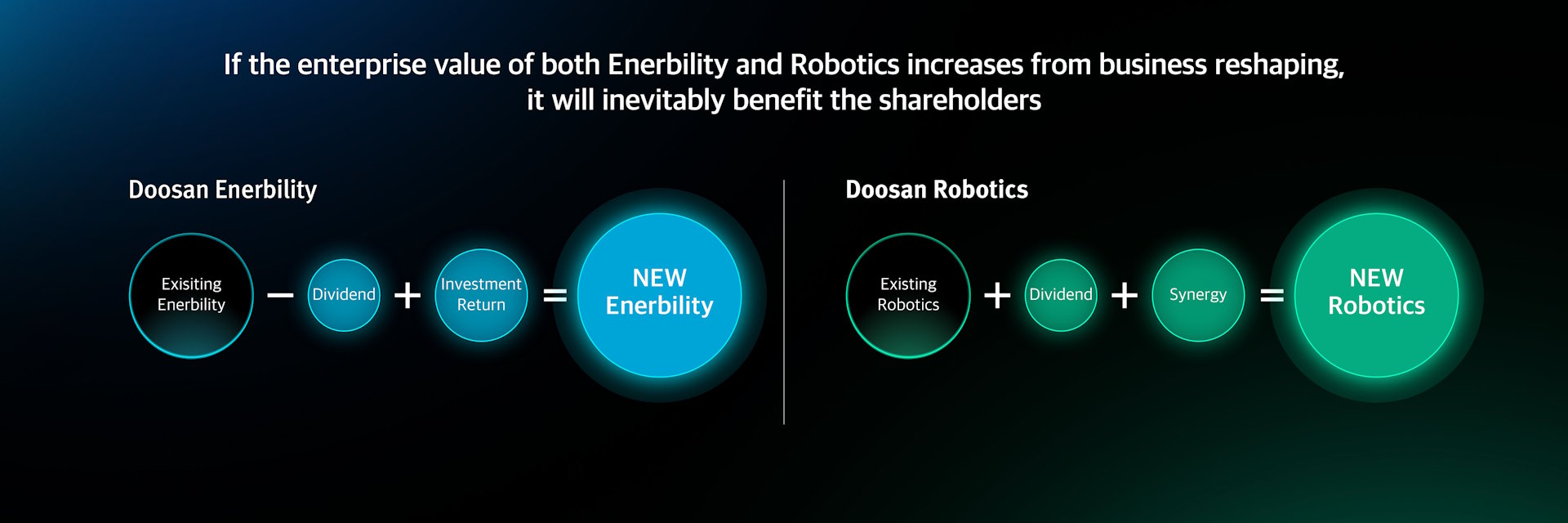 If the enterprise value of both Enerbility and Robotics increases from business reshaping, it will inevitably benefit the shareholders

Doosan Enerbility

Exisiting Enerbility − Dividend + Investment Return = NEW Enerbility

Doosan Robotics

Existing Robotics + Dividend + Synergy = NEW Robotics